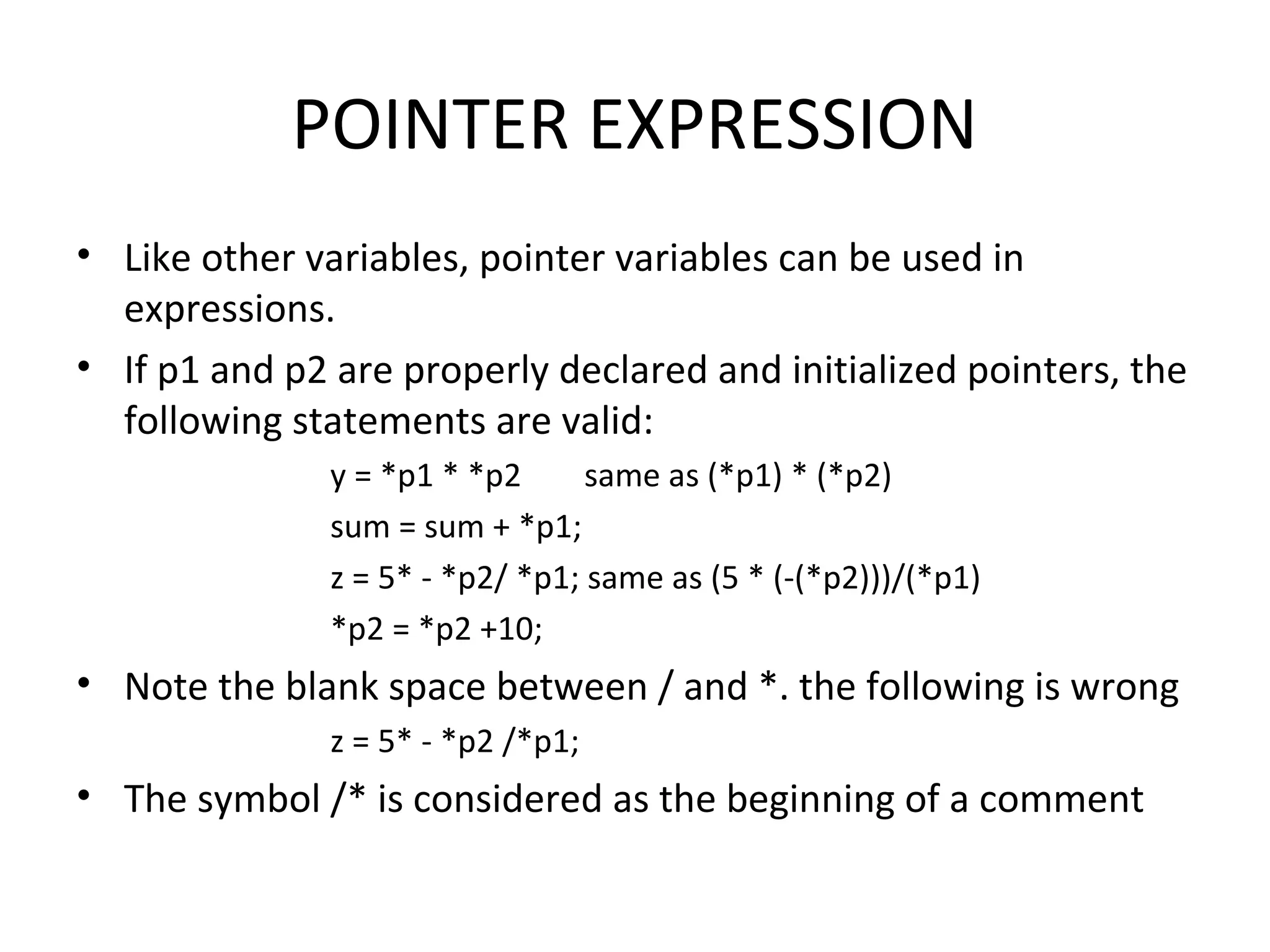 POINTER EXPRESSION

• Like other variables, pointer variables can be used in expressions.

• If p1 and p2 are properly declared and initialized pointers, the following statements are valid:

y = *p1 * *p2 same as (*p1) * (*p2)

sum = sum + *p1;

z = 5* - *p2/ *p1; same as (5 * (-(*p2)))/(*p1)

*p2 = *p2 +10;

• Note the blank space between / and *. the following is wrong

z = 5* - *p2 /*p1;

• The symbol /* is considered as the beginning of a comment